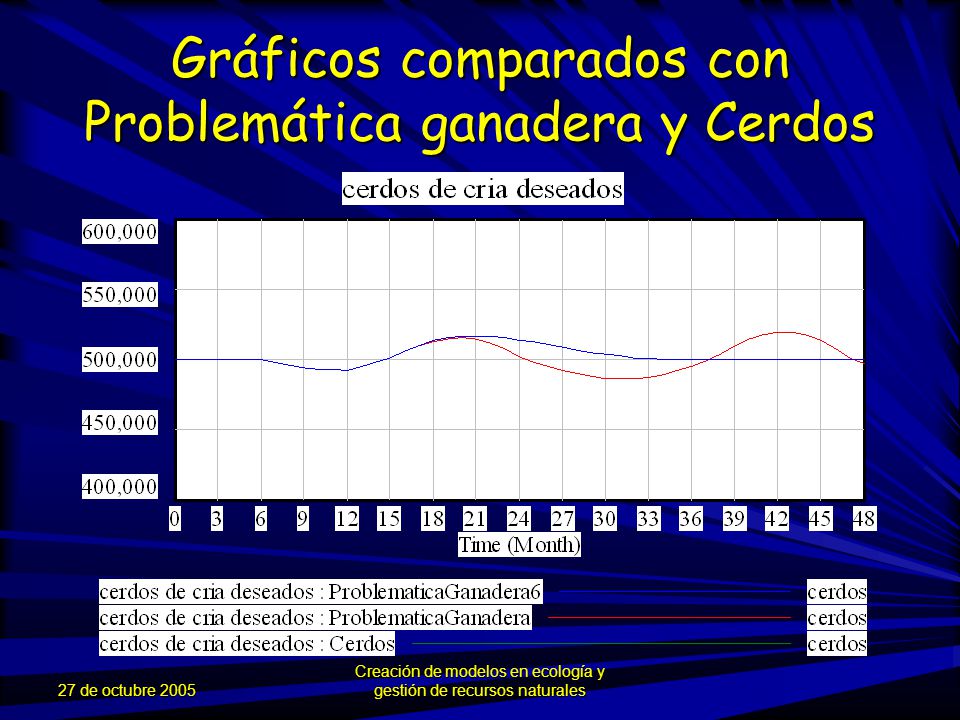 Gráficos comparados con Problemática ganadera y Cerdos

cerdos de cria deseados

600,000
550,000
500,000
450,000
400,000

0 3 6 9 12 15 18 21 24 27 30 33 36 39 42 45 48
Time (Month)

cerdos de cria deseados : ProblematicaGanadera6 cerdos
cerdos de cria deseados : ProblematicaGanadera cerdos
cerdos de cria deseados : Cerdos cerdos

27 de octubre 2005

Creación de modelos en ecología y gestión de recursos naturales